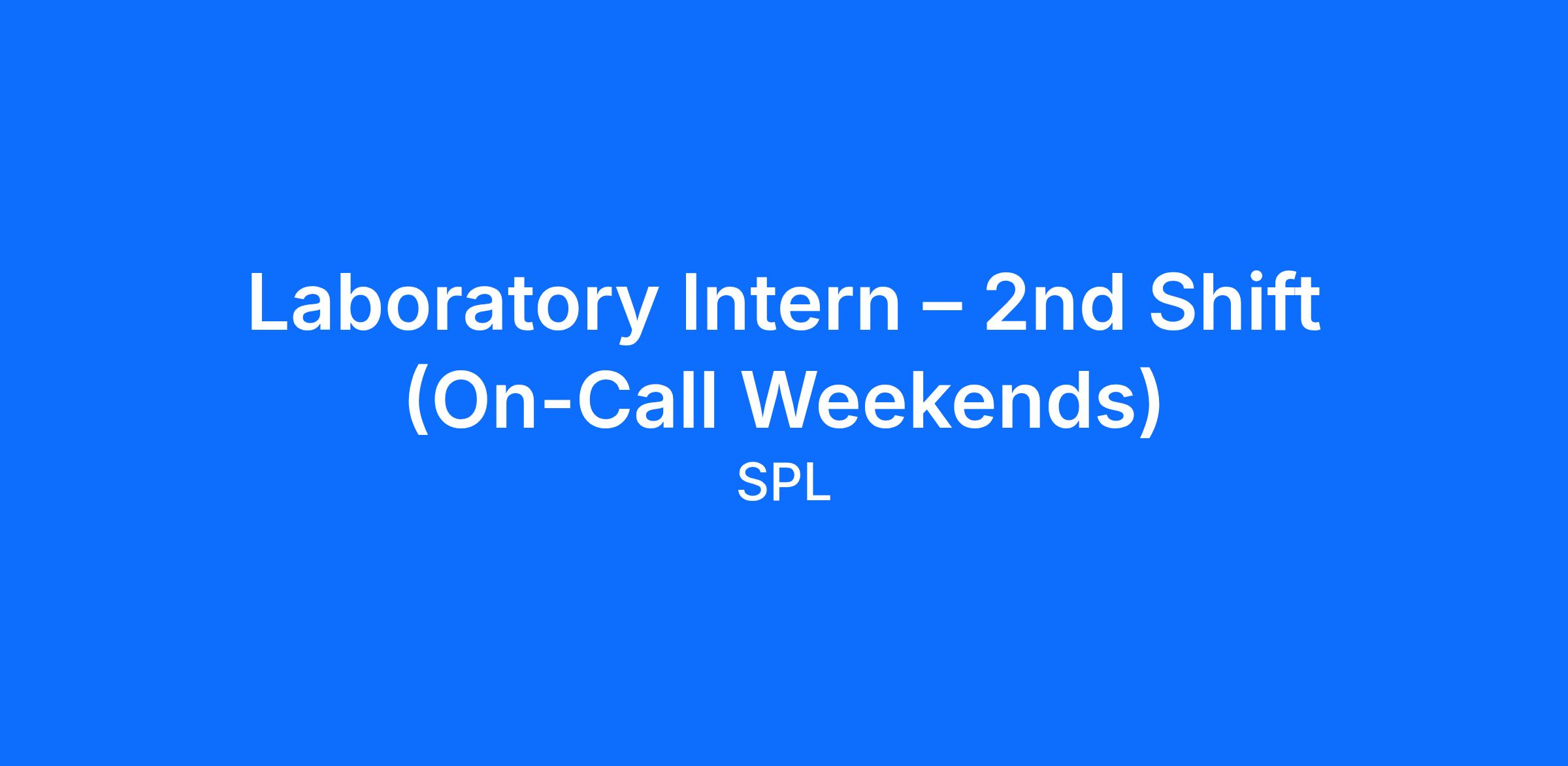 Laboratory Intern – 2nd Shift (On-Call Weekends)

SPL